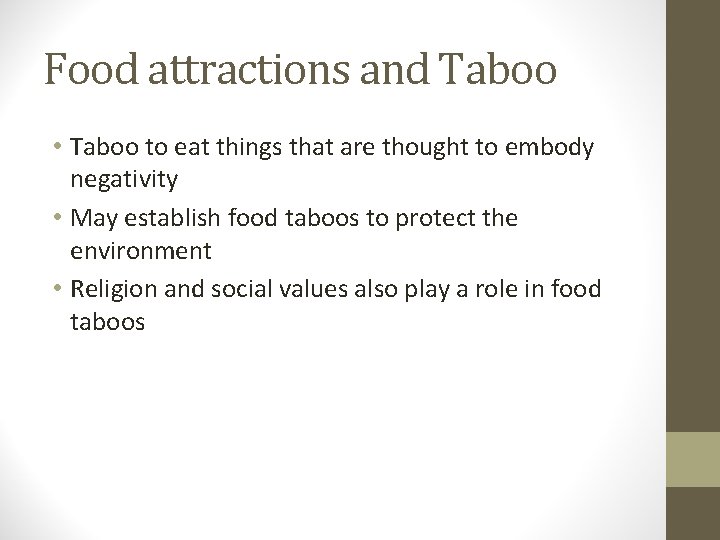 Food attractions and Taboo

• Taboo to eat things that are thought to embody negativity
• May establish food taboos to protect the environment
• Religion and social values also play a role in food taboos